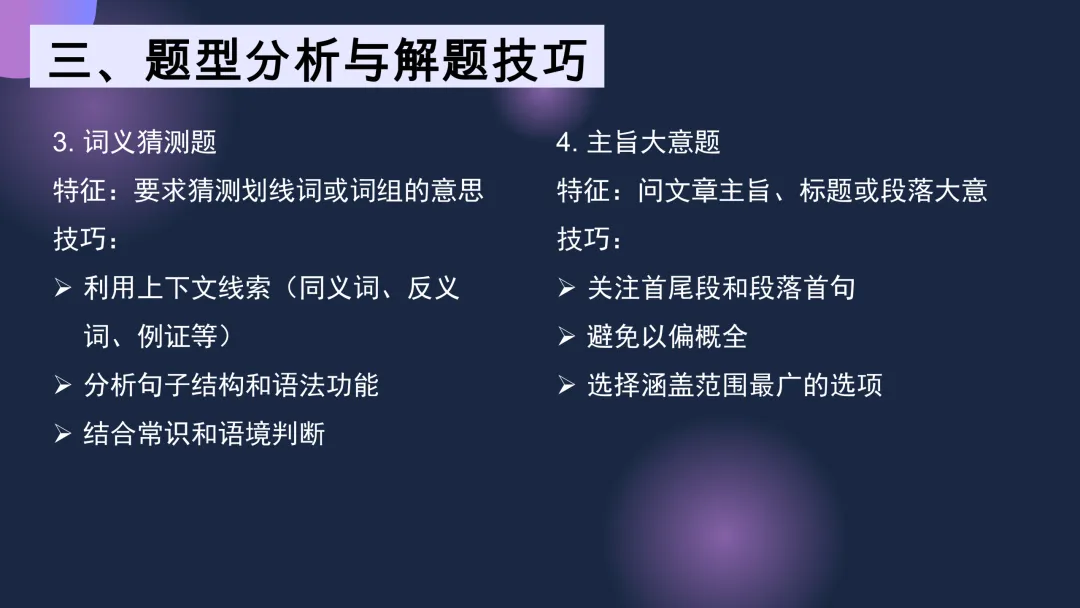 三、题型分析与解题技巧

3. 词义猜测题
特征：要求猜测划线词或词组的意思
技巧：
➢ 利用上下文线索（同义词、反义词、例证等）
➢ 分析句子结构和语法功能
➢ 结合常识和语境判断

4. 主旨大意题
特征：问文章主旨、标题或段落大意
技巧：
➢ 关注首尾段和段落首句
➢ 避免以偏概全
➢ 选择涵盖范围最广的选项